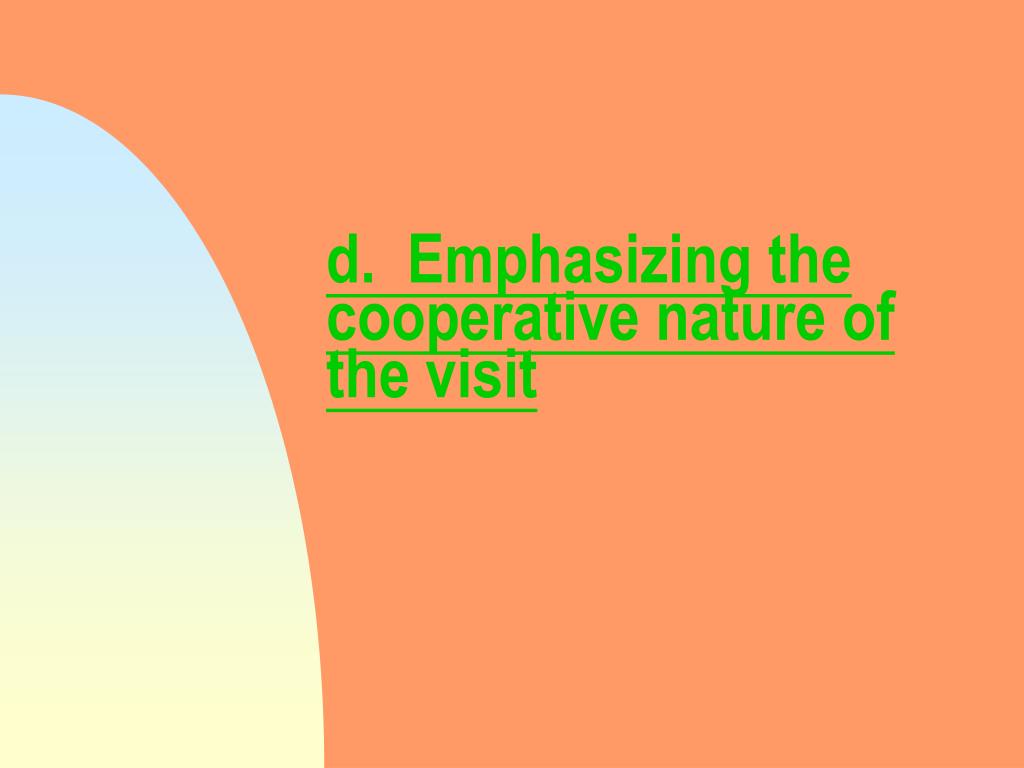 d. Emphasizing the cooperative nature of the visit